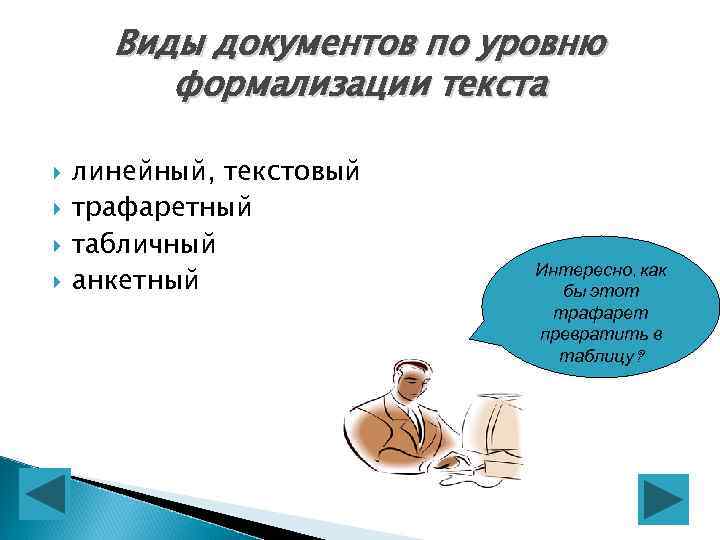 Виды документов по уровню формализации текста

линейный, текстовый
трафаретный
табличный
анкетный

Интересно, как бы этот трафарет превратить в таблицу?